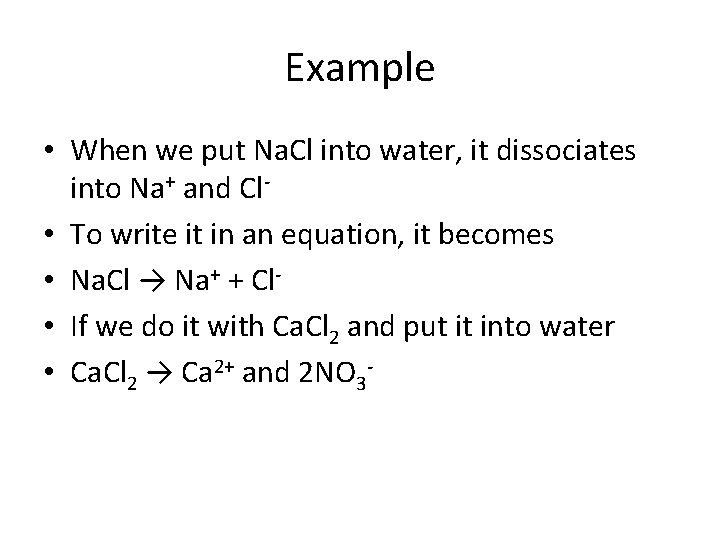 Example

• When we put NaCl into water, it dissociates into $Na^+$ and $Cl^-$
• To write it in an equation, it becomes
• $NaCl \rightarrow Na^+ + Cl^-$
• If we do it with $CaCl_2$ and put it into water
• $CaCl_2 \rightarrow Ca^{2+}$ and $2NO_3^-$